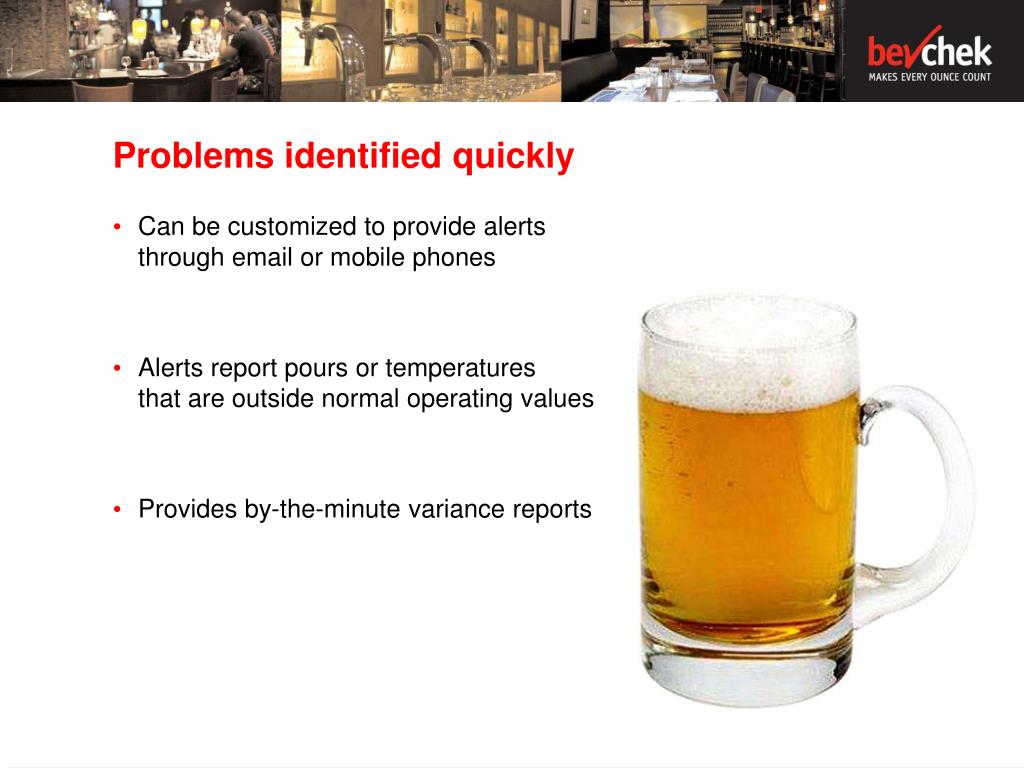 bevchek
MAKES EVERY OUNCE COUNT

Problems identified quickly

• Can be customized to provide alerts through email or mobile phones

• Alerts report pours or temperatures that are outside normal operating values

• Provides by-the-minute variance reports